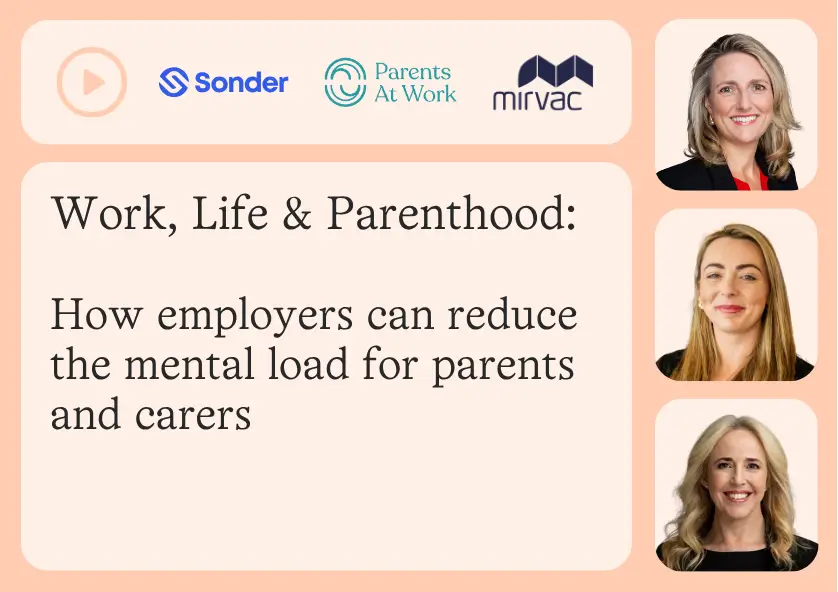 Sonder

Parents At Work

mirvac

Work, Life & Parenthood:

How employers can reduce the mental load for parents and carers